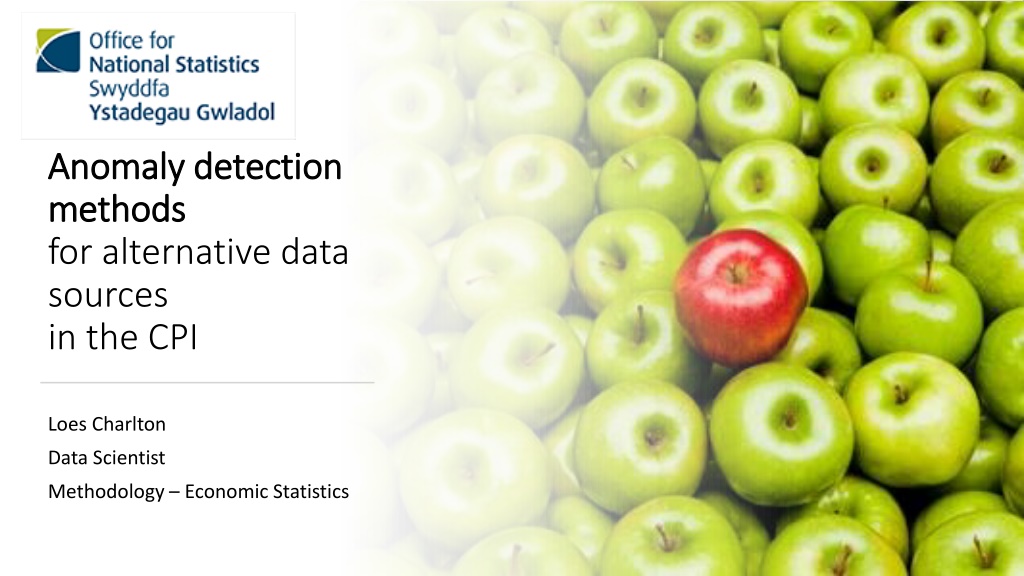 Office for National Statistics
Swyddfa Ystadegau Gwladol

Anomaly detection methods
for alternative data sources
in the CPI

Loes Charlton
Data Scientist
Methodology – Economic Statistics